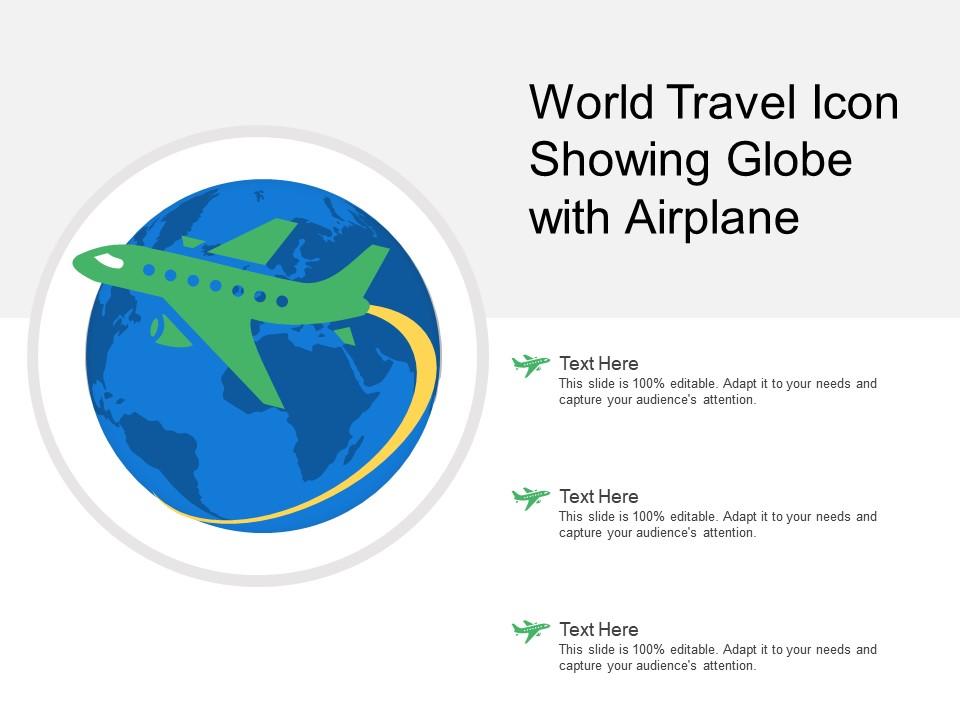 World Travel Icon Showing Globe with Airplane

Text Here
This slide is 100% editable. Adapt it to your needs and capture your audience's attention.

Text Here
This slide is 100% editable. Adapt it to your needs and capture your audience's attention.

Text Here
This slide is 100% editable. Adapt it to your needs and capture your audience's attention.